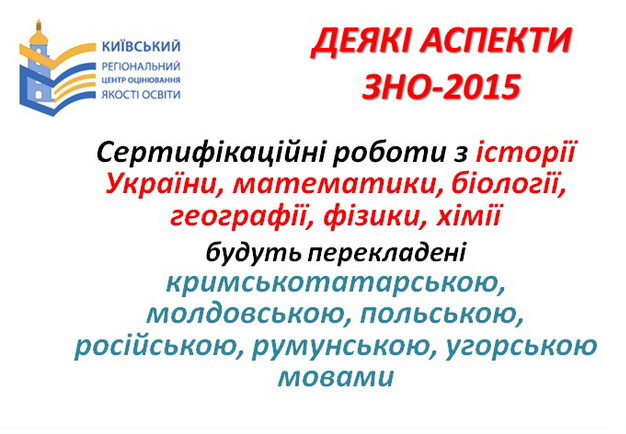 КИЇВСЬКИЙ
РЕГІОНАЛЬНИЙ
ЦЕНТР ОЦІНЮВАННЯ
ЯКОСТІ ОСВІТИ

ДЕЯКІ АСПЕКТИ ЗНО-2015

Сертифікаційні роботи з історії України, математики, біології, географії, фізики, хімії

будуть перекладені

кримськотатарською, молдовською, польською, російською, румунською, угорською мовами